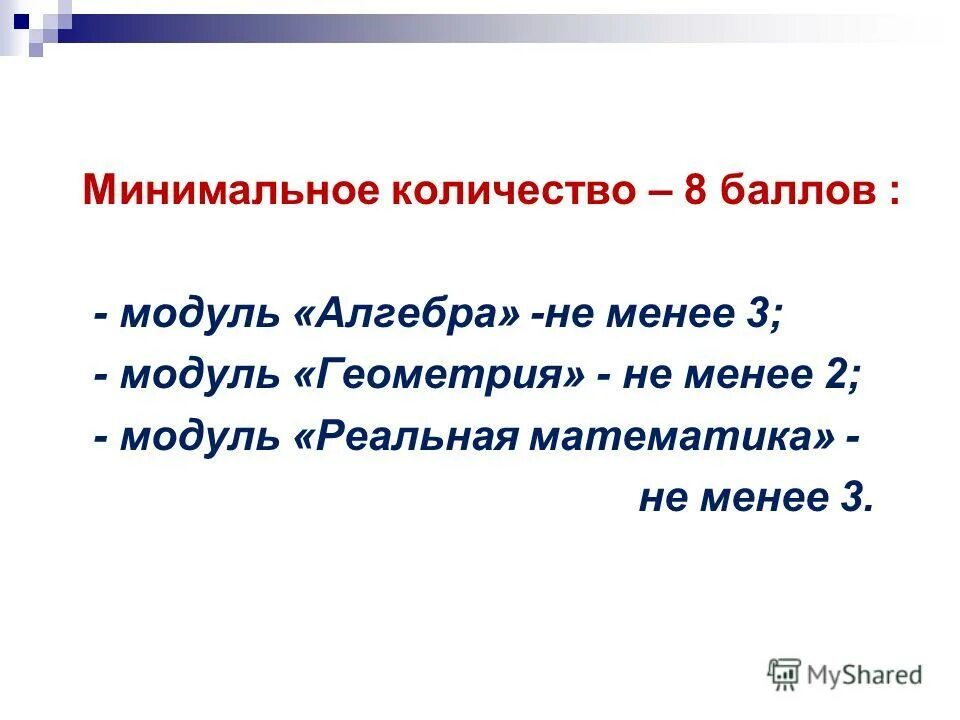 Минимальное количество – 8 баллов :

- модуль «Алгебра» -не менее 3;

- модуль «Геометрия» - не менее 2;

- модуль «Реальная математика» - не менее 3.

MyShared